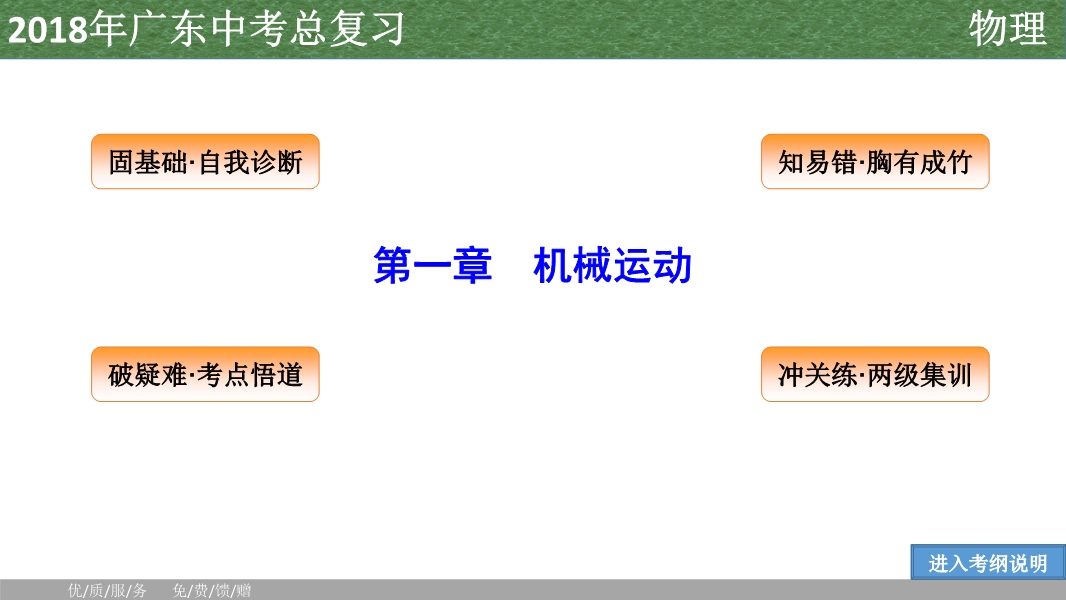 2018年广东中考总复习

物理

固基础·自我诊断

知易错·胸有成竹

第一章　机械运动

破疑难·考点悟道

冲关练·两级集训

进入考纲说明

优/质/服/务　免/费/馈/赠